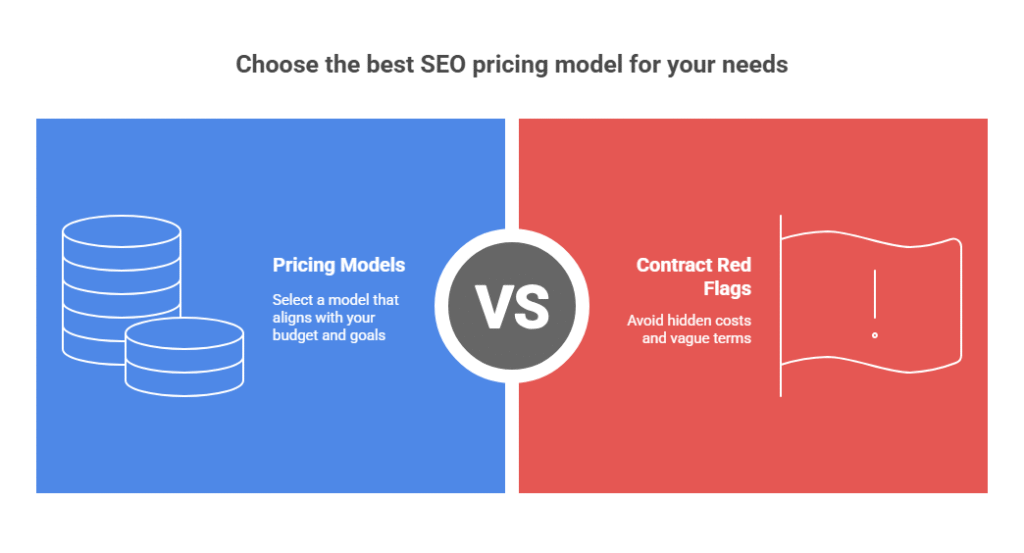 Choose the best SEO pricing model for your needs

Pricing Models

Select a model that aligns with your budget and goals

VS

Contract Red Flags

Avoid hidden costs and vague terms